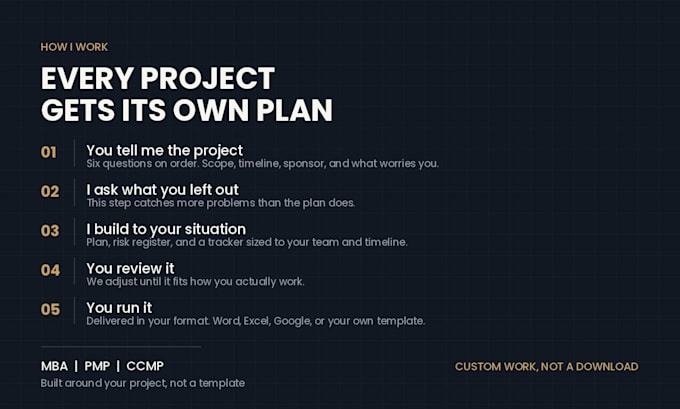 HOW I WORK

EVERY PROJECT
GETS ITS OWN PLAN

01
You tell me the project
Six questions on order. Scope, timeline, sponsor, and what worries you.

02
I ask what you left out
This step catches more problems than the plan does.

03
I build to your situation
Plan, risk register, and a tracker sized to your team and timeline.

04
You review it
We adjust until it fits how you actually work.

05
You run it
Delivered in your format. Word, Excel, Google, or your own template.

MBA | PMP | CCMP
Built around your project, not a template

CUSTOM WORK, NOT A DOWNLOAD